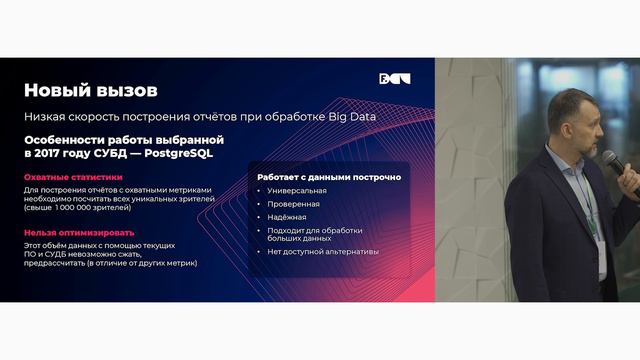 Новый вызов

Низкая скорость построения отчётов при обработке Big Data

Особенности работы выбранной в 2017 году СУБД — PostgreSQL

Охватные статистики

Для построения отчётов с охватными метриками необходимо посчитать всех уникальных зрителей (свыше 1 000 000 зрителей)

Нельзя оптимизировать

Этот объём данных с помощью текущих ПО и СУБД невозможно сжать, предрассчитать (в отличие от других метрик)

Работает с данными построчно

• Универсальная
• Проверенная
• Надёжная
• Подходит для обработки больших данных
• Нет доступной альтернативы